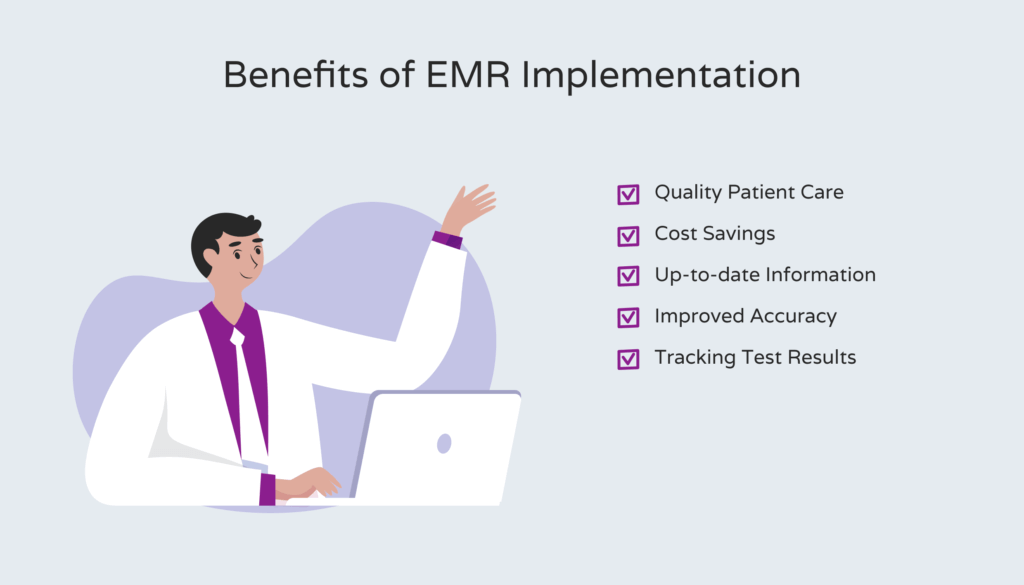 Benefits of EMR Implementation

Quality Patient Care
Cost Savings
Up-to-date Information
Improved Accuracy
Tracking Test Results